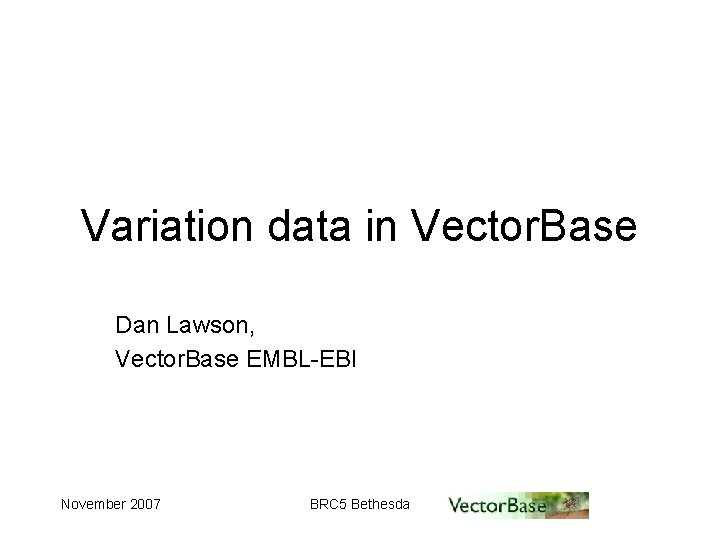 Variation data in VectorBase

Dan Lawson,
VectorBase EMBL-EBI

November 2007

BRC5 Bethesda

VectorBase